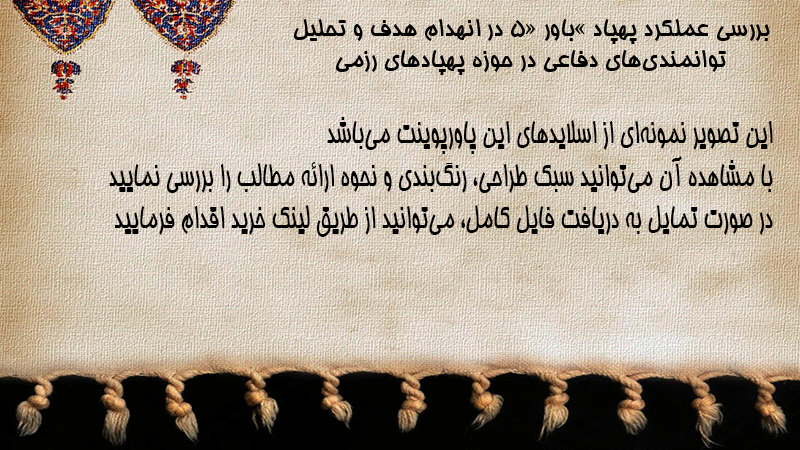 بررسی عملکرد پهپاد »باور «۵ در انهدام هدف و تحلیل توانمندی‌های دفاعی در حوزه پهپادهای رزمی

این تصویر نمونه‌ای از اسلایدهای این پاورپوینت می‌باشد
با مشاهده آن می‌توانید سبک طراحی، رنگ‌بندی و نحوه ارائه مطالب را بررسی نمایید
در صورت تمایل به دریافت فایل کامل، می‌توانید از طریق لینک خرید اقدام فرمایید